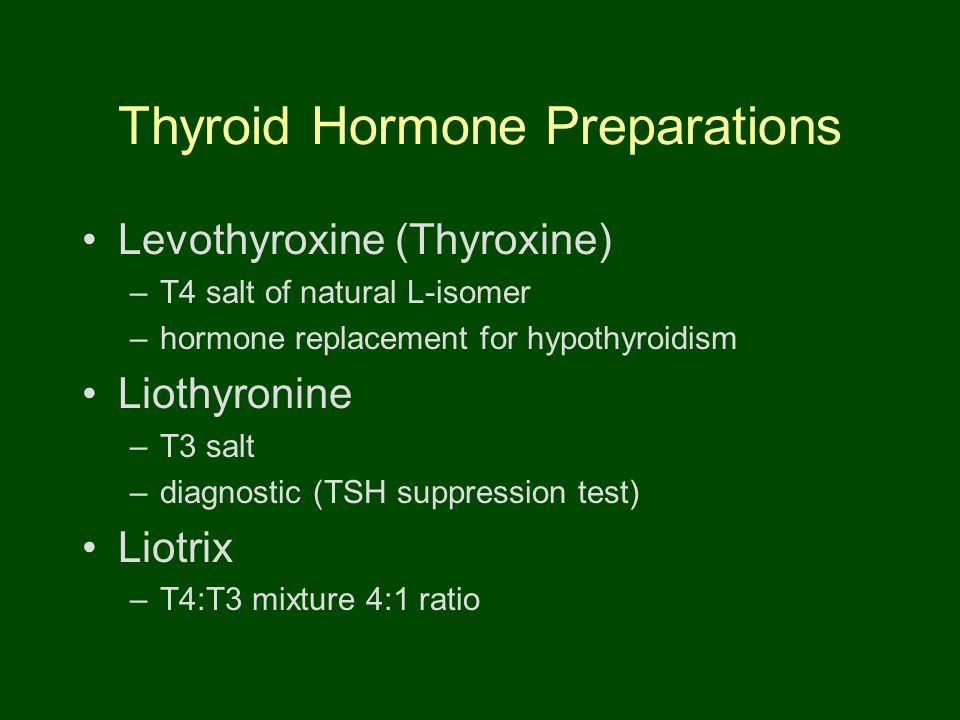 Thyroid Hormone Preparations

• Levothyroxine (Thyroxine)
– T4 salt of natural L-isomer
– hormone replacement for hypothyroidism
• Liothyronine
– T3 salt
– diagnostic (TSH suppression test)
• Liotrix
– T4:T3 mixture 4:1 ratio